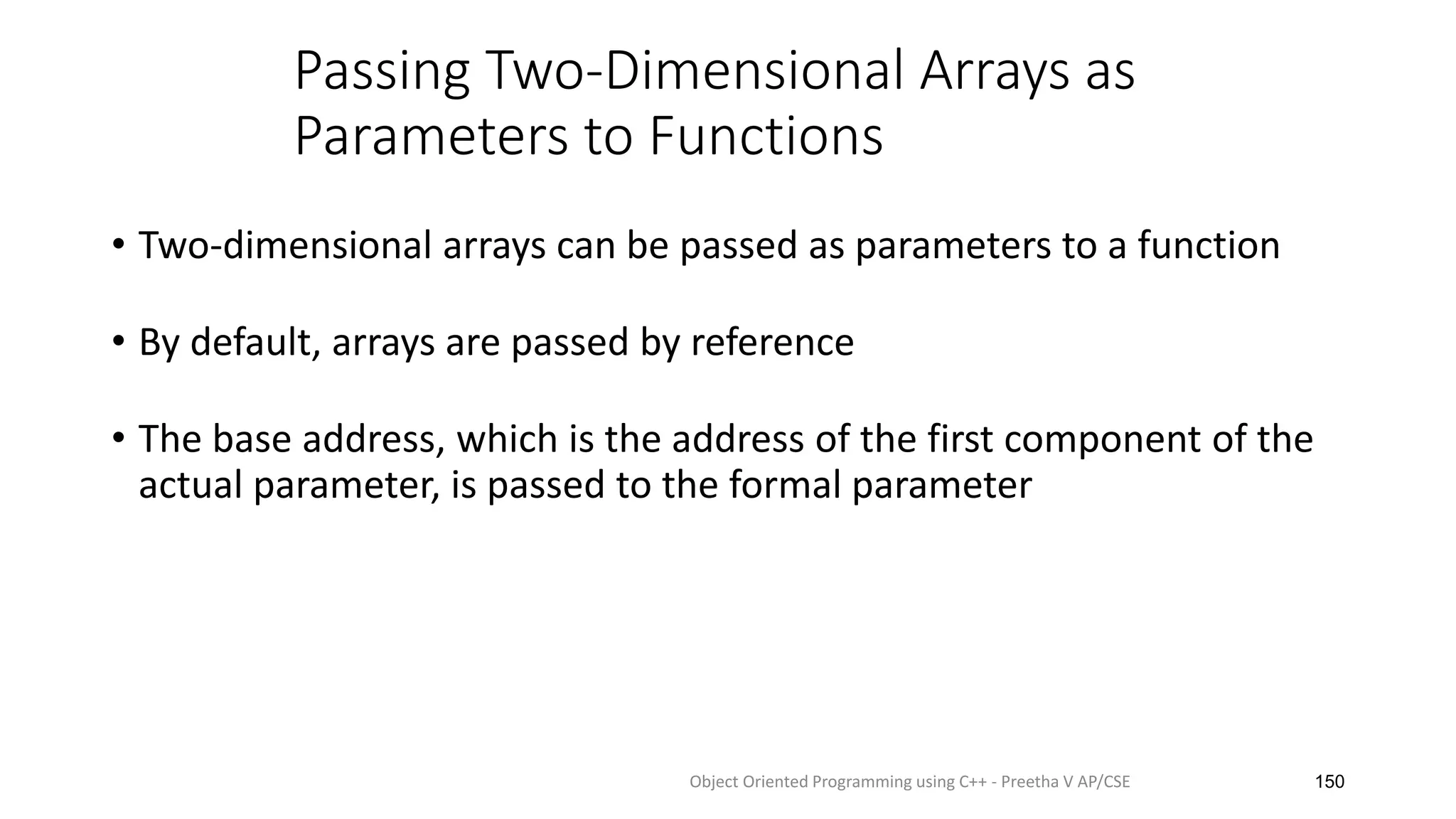 Passing Two-Dimensional Arrays as Parameters to Functions

• Two-dimensional arrays can be passed as parameters to a function

• By default, arrays are passed by reference

• The base address, which is the address of the first component of the actual parameter, is passed to the formal parameter

Object Oriented Programming using C++ - Preetha V AP/CSE

150